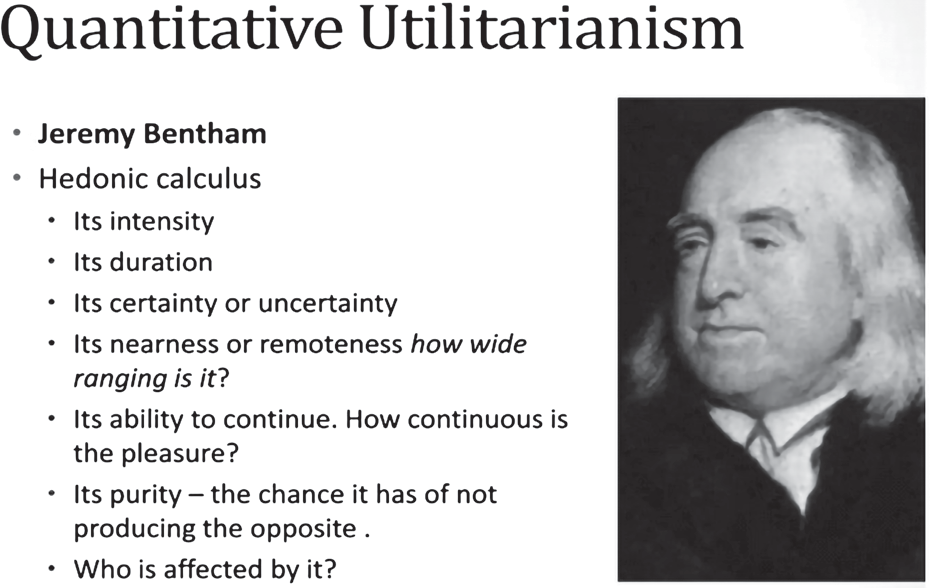 Quantitative Utilitarianism

• Jeremy Bentham
• Hedonic calculus
• Its intensity
• Its duration
• Its certainty or uncertainty
• Its nearness or remoteness how wide ranging is it?
• Its ability to continue. How continuous is the pleasure?
• Its purity – the chance it has of not producing the opposite .
• Who is affected by it?